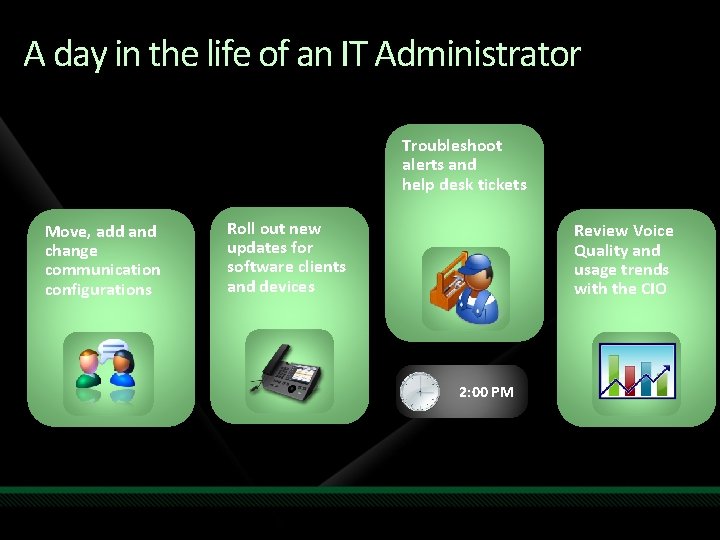 A day in the life of an IT Administrator

Move, add and change communication configurations

Roll out new updates for software clients and devices

Troubleshoot alerts and help desk tickets

2:00 PM

Review Voice Quality and usage trends with the CIO